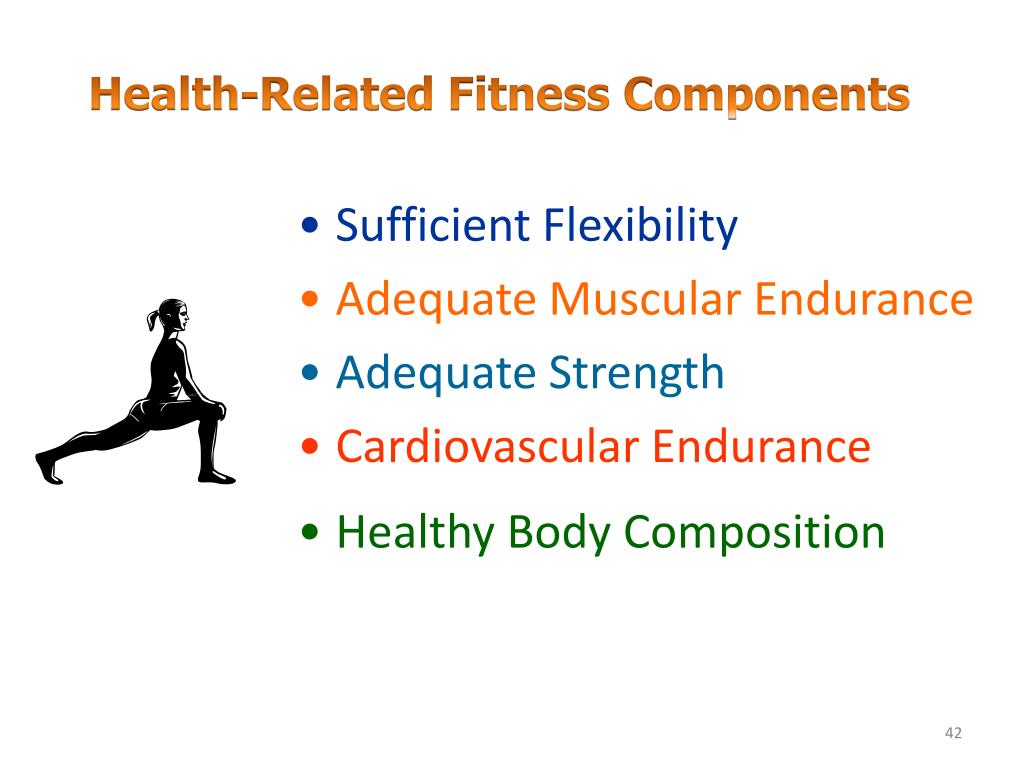 Health-Related Fitness Components

• Sufficient Flexibility
• Adequate Muscular Endurance
• Adequate Strength
• Cardiovascular Endurance
• Healthy Body Composition

42